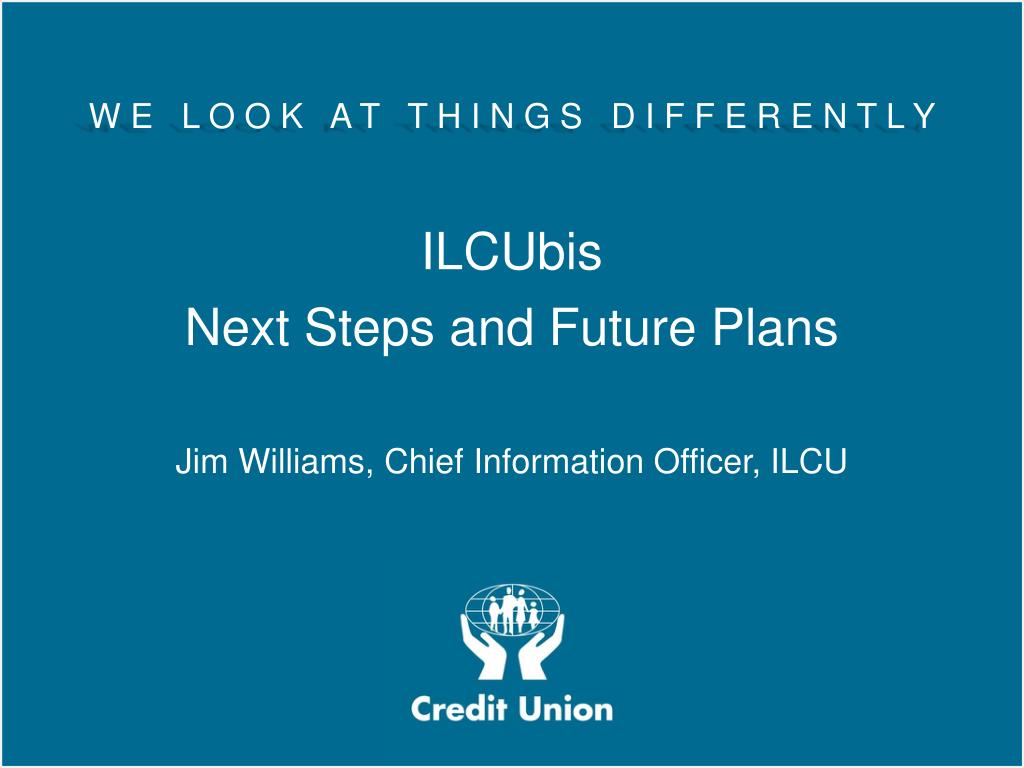 WE LOOK AT THINGS DIFFERENTLY

ILCUbis
Next Steps and Future Plans

Jim Williams, Chief Information Officer, ILCU

Credit Union